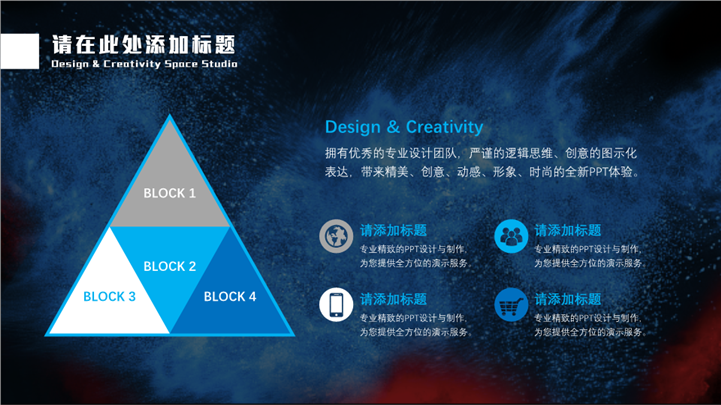 请在此处添加标题
Design & Creativity Space Studio

BLOCK 1
BLOCK 2
BLOCK 3
BLOCK 4

Design & Creativity
拥有优秀的专业设计团队，严谨的逻辑思维、创意的图示化表达，带来精美、创意、动感、形象、时尚的全新PPT体验。

请添加标题
专业精致的PPT设计与制作，为您提供全方位的演示服务。

请添加标题
专业精致的PPT设计与制作，为您提供全方位的演示服务。

请添加标题
专业精致的PPT设计与制作，为您提供全方位的演示服务。

请添加标题
专业精致的PPT设计与制作，为您提供全方位的演示服务。